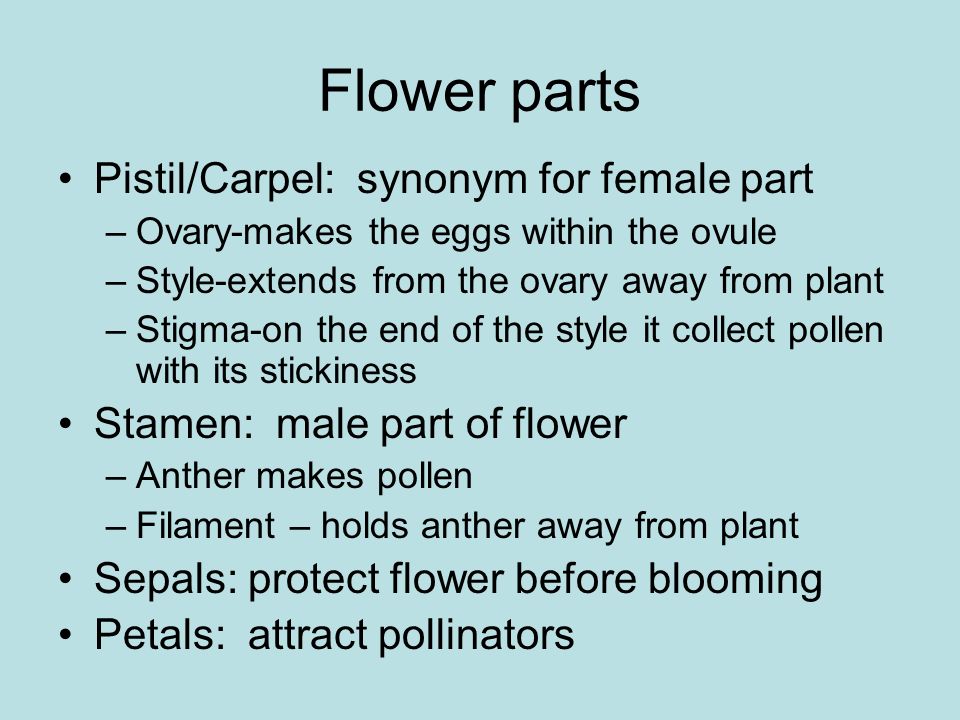 Flower parts

• Pistil/Carpel: synonym for female part
– Ovary-makes the eggs within the ovule
– Style-extends from the ovary away from plant
– Stigma-on the end of the style it collect pollen with its stickiness
• Stamen: male part of flower
– Anther makes pollen
– Filament – holds anther away from plant
• Sepals: protect flower before blooming
• Petals: attract pollinators